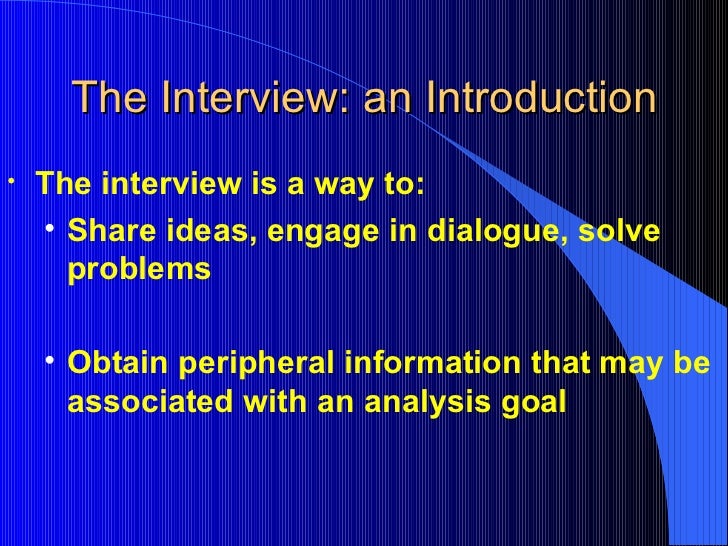 The Interview: an Introduction

• The interview is a way to:

• Share ideas, engage in dialogue, solve problems

• Obtain peripheral information that may be associated with an analysis goal